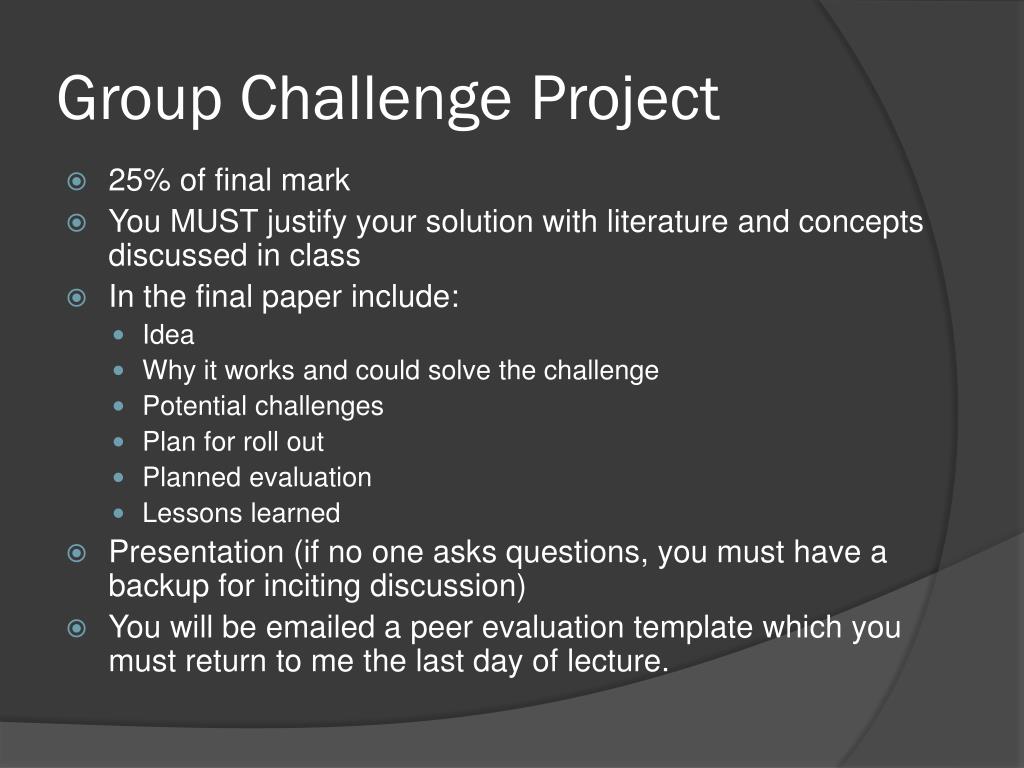 Group Challenge Project

25% of final mark

You MUST justify your solution with literature and concepts discussed in class

In the final paper include:

Idea

Why it works and could solve the challenge

Potential challenges

Plan for roll out

Planned evaluation

Lessons learned

Presentation (if no one asks questions, you must have a backup for inciting discussion)

You will be emailed a peer evaluation template which you must return to me the last day of lecture.